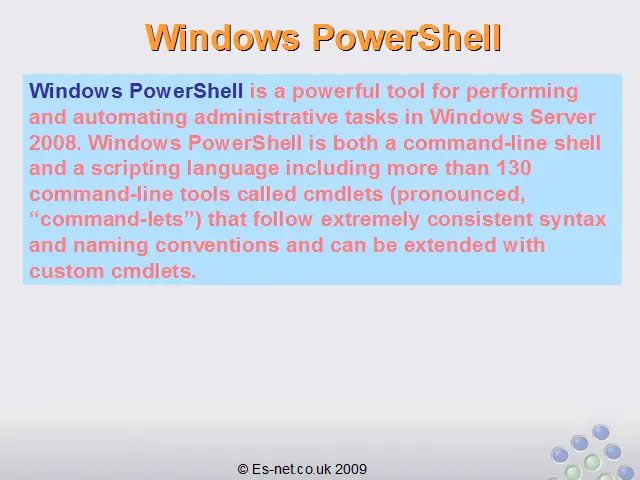 Windows PowerShell

Windows PowerShell is a powerful tool for performing and automating administrative tasks in Windows Server 2008. Windows PowerShell is both a command-line shell and a scripting language including more than 130 command-line tools called cmdlets (pronounced, “command-lets”) that follow extremely consistent syntax and naming conventions and can be extended with custom cmdlets.

© Es-net.co.uk 2009